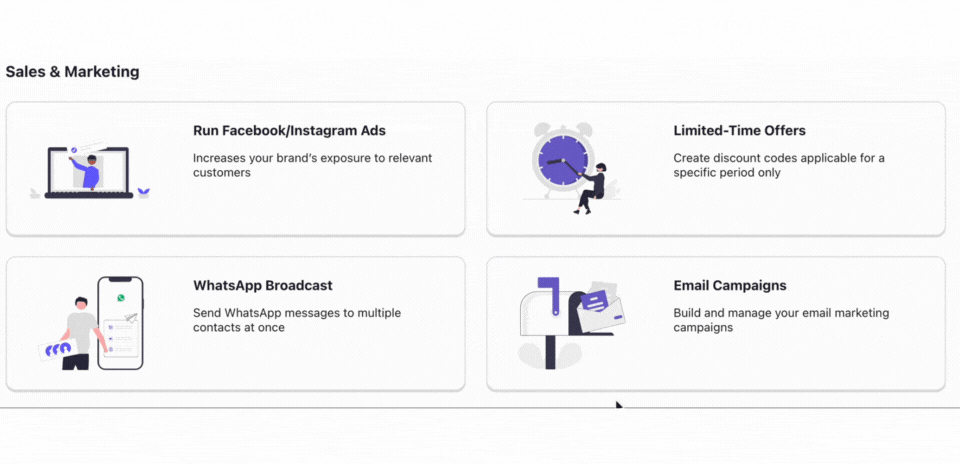 Sales & Marketing

Run Facebook/Instagram Ads

Increases your brand's exposure to relevant customers

Limited-Time Offers

Create discount codes applicable for a specific period only

WhatsApp Broadcast

Send WhatsApp messages to multiple contacts at once

Email Campaigns

Build and manage your email marketing campaigns